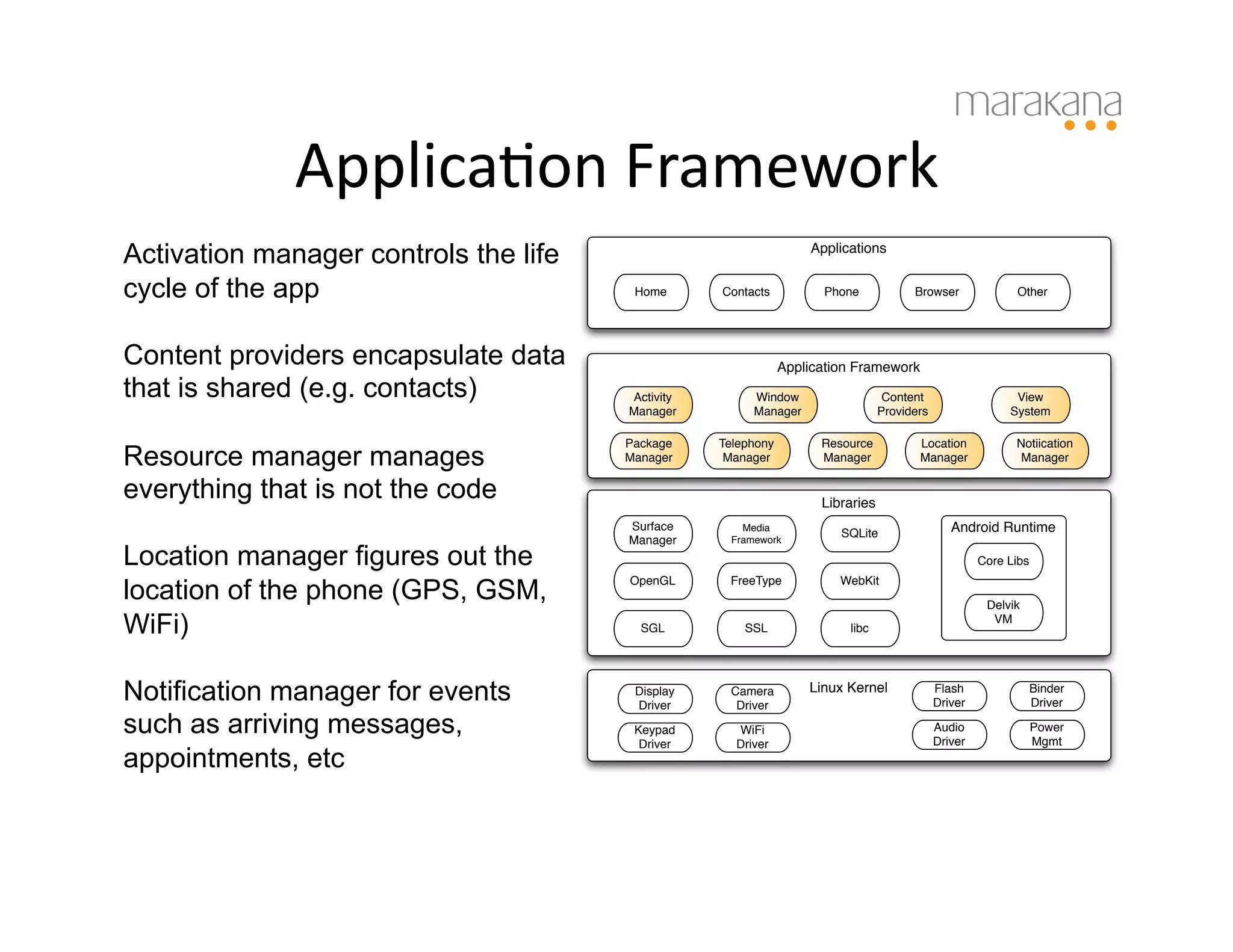 marakana

Application Framework

Activation manager controls the life cycle of the app

Content providers encapsulate data that is shared (e.g. contacts)

Resource manager manages everything that is not the code

Location manager figures out the location of the phone (GPS, GSM, WiFi)

Notification manager for events such as arriving messages, appointments, etc

Applications

Home
Contacts
Phone
Browser
Other

Application Framework

Activity Manager
Window Manager
Content Providers
View System
Package Manager
Telephony Manager
Resource Manager
Location Manager
Notiication Manager

Libraries

Surface Manager
Media Framework
SQLite
OpenGL
FreeType
WebKit
SGL
SSL
libc

Android Runtime

Core Libs
Delvik VM

Linux Kernel

Display Driver
Camera Driver
Flash Driver
Binder Driver
Keypad Driver
WiFi Driver
Audio Driver
Power Mgmt